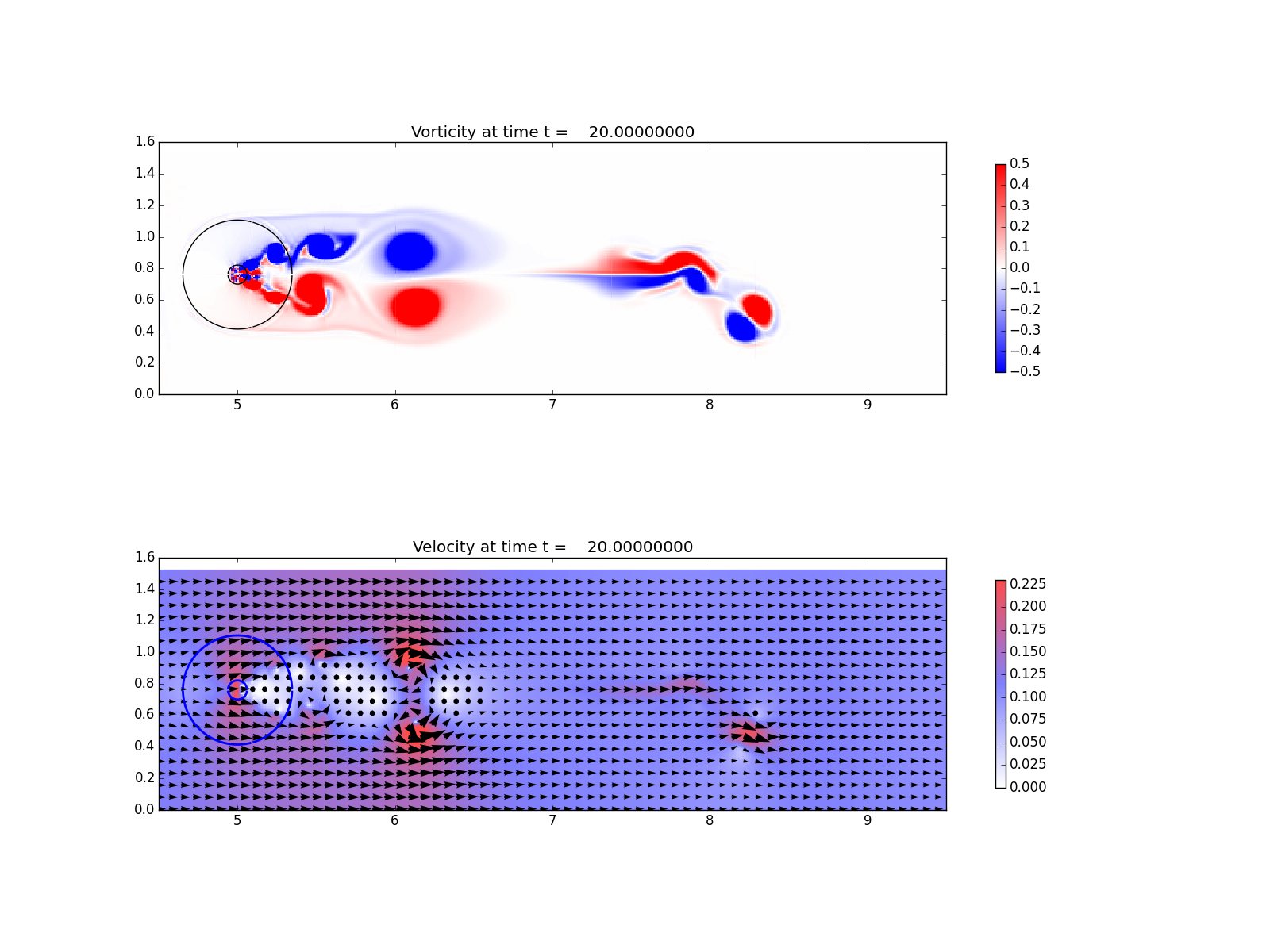 Vorticity at time t = 20.00000000

1.6
1.4
1.2
1.0
0.8
0.6
0.4
0.2
0.0

5 6 7 8 9

0.5
0.4
0.3
0.2
0.1
0.0
−0.1
−0.2
−0.3
−0.4
−0.5

Velocity at time t = 20.00000000

1.6
1.4
1.2
1.0
0.8
0.6
0.4
0.2
0.0

5 6 7 8 9

0.225
0.200
0.175
0.150
0.125
0.100
0.075
0.050
0.025
0.000